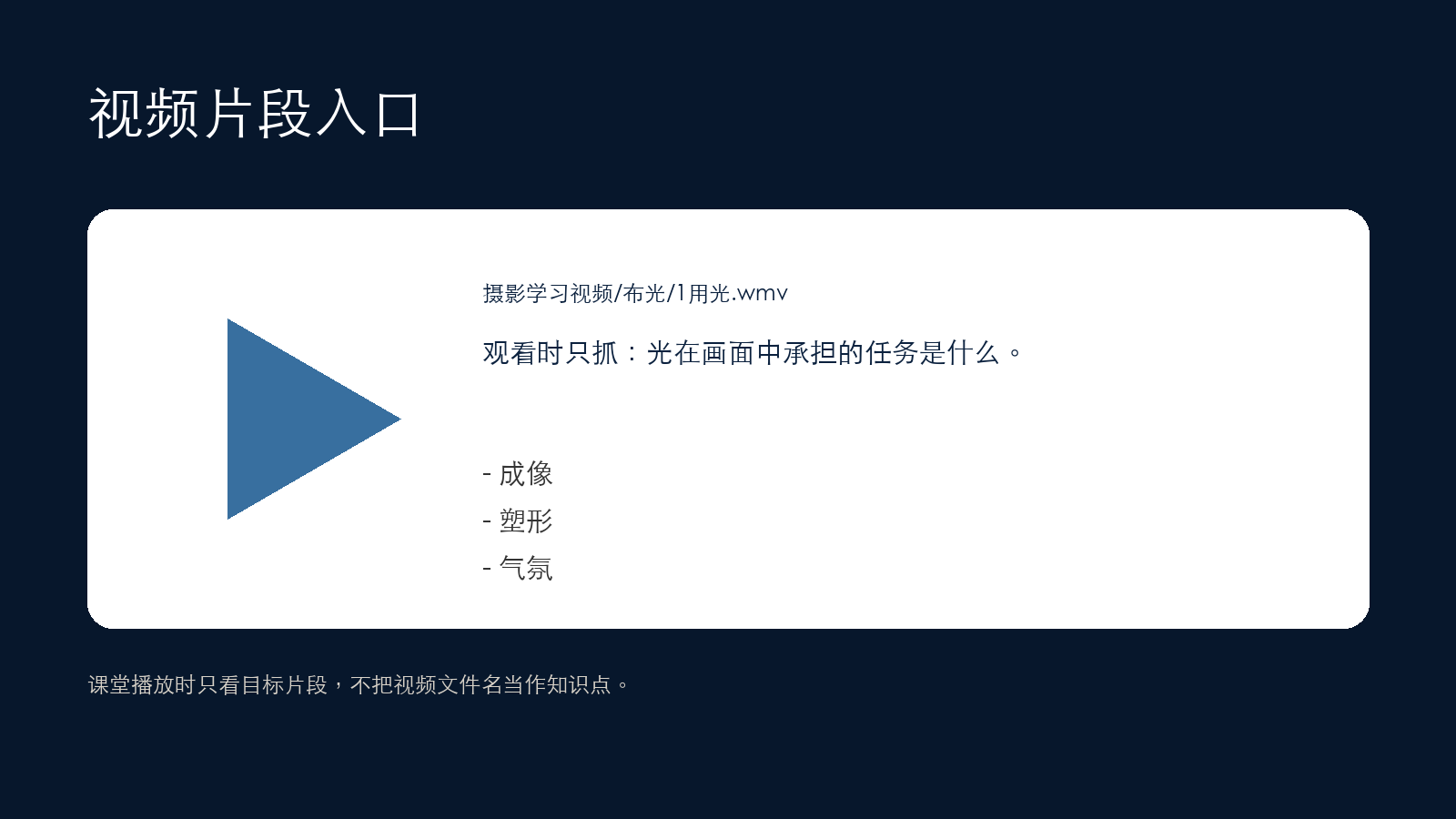 视频片段入口

摄影学习视频/布光/1用光.wmv

观看时只抓：光在画面中承担的任务是什么。

- 成像
- 塑形
- 气氛

课堂播放时只看目标片段，不把视频文件名当作知识点。